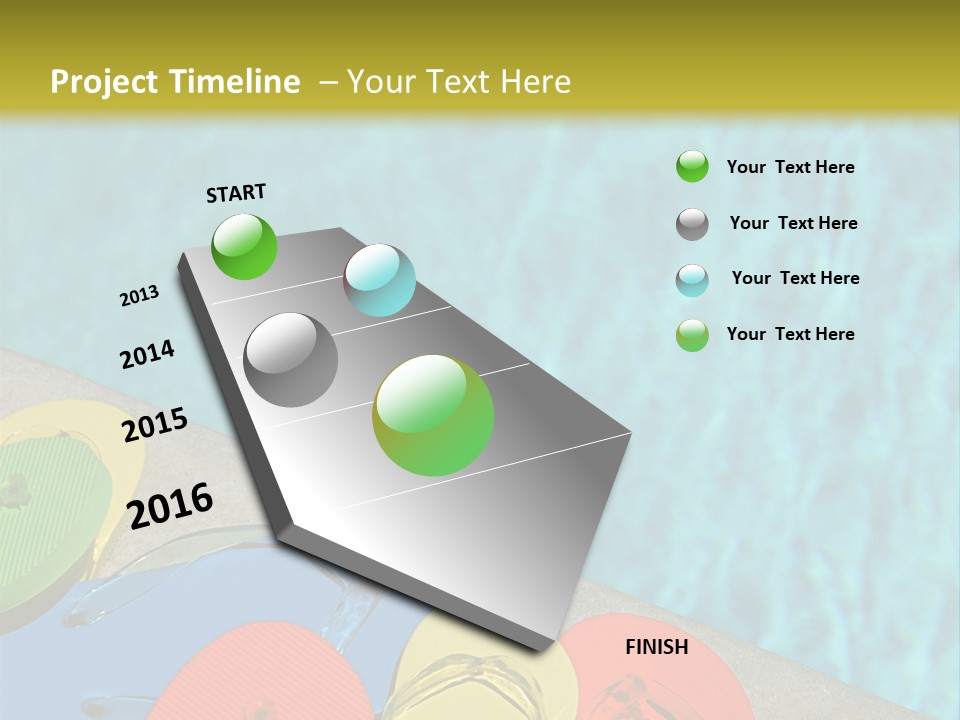 Project Timeline – Your Text Here

START

2013

2014

2015

2016

FINISH

Your Text Here

Your Text Here

Your Text Here

Your Text Here